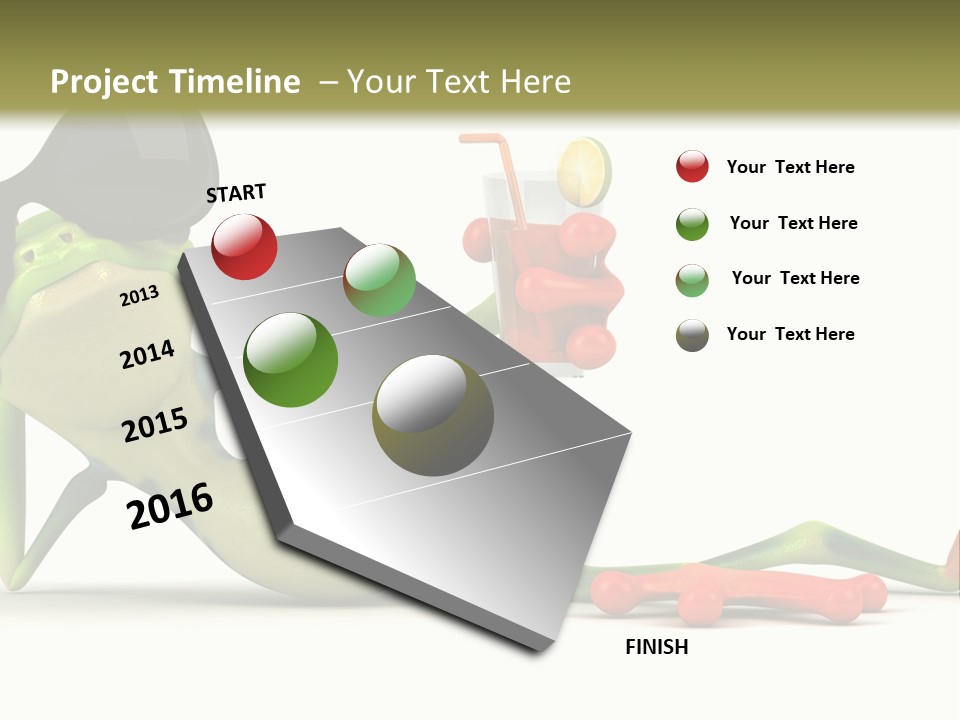 Project Timeline – Your Text Here

START

2013

2014

2015

2016

FINISH

Your Text Here

Your Text Here

Your Text Here

Your Text Here